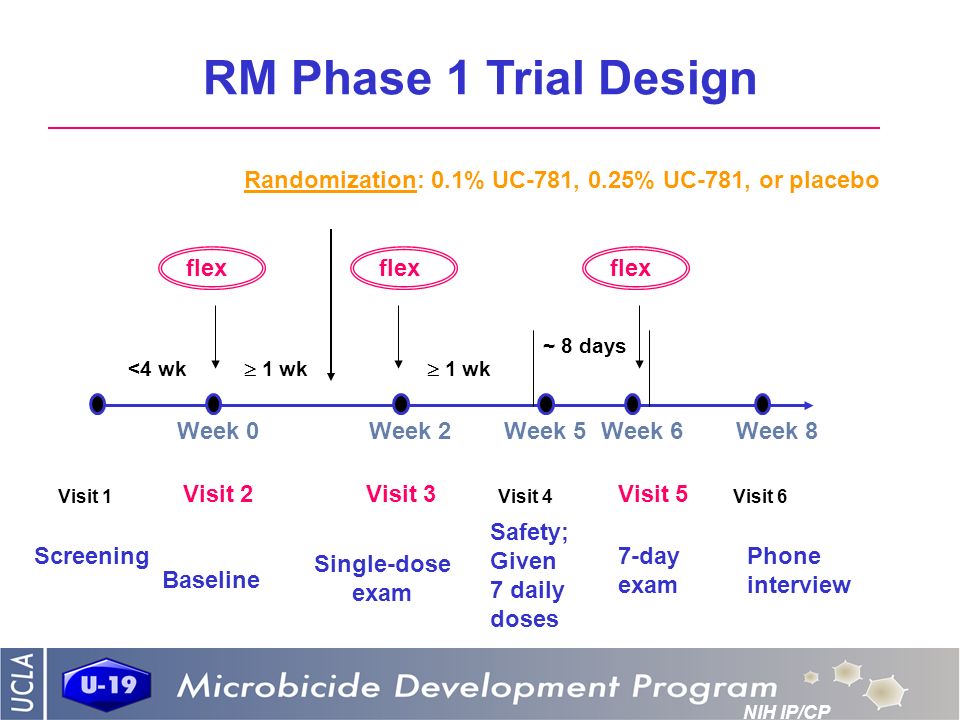 RM Phase 1 Trial Design

Randomization: 0.1% UC-781, 0.25% UC-781, or placebo

flex

flex

flex

<4 wk

$\geq$ 1 wk

$\geq$ 1 wk

~ 8 days

Week 0

Week 2

Week 5

Week 6

Week 8

Visit 1

Visit 2

Visit 3

Visit 4

Visit 5

Visit 6

Screening

Baseline

Single-dose exam

Safety; Given 7 daily doses

7-day exam

Phone interview

UCLA

U-19

Microbicide Development Program

NIH IP/CP